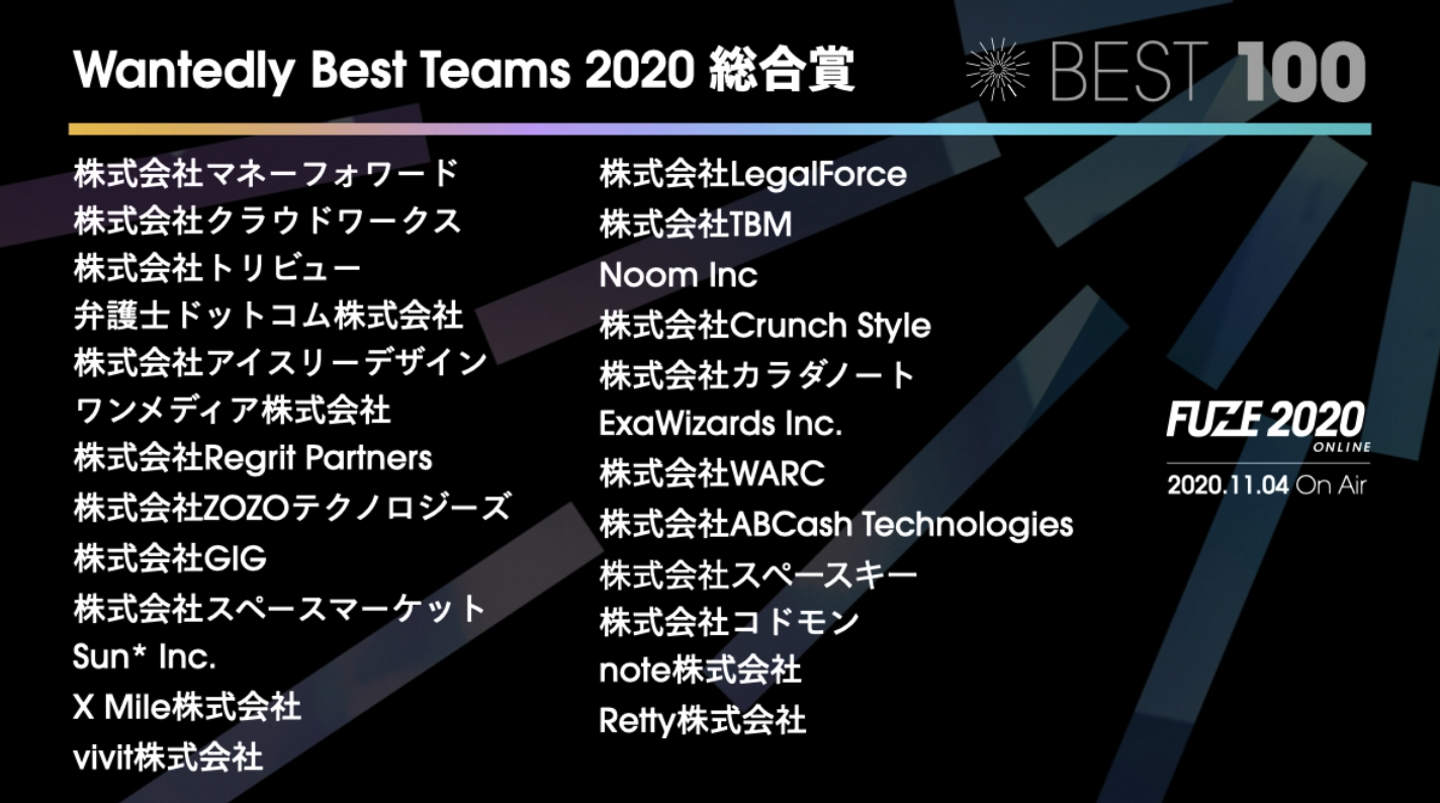 Wantedly Best Teams 2020 総合賞

BEST 100

株式会社マネーフォワード
株式会社クラウドワークス
株式会社トリビュー
弁護士ドットコム株式会社
株式会社アイスリーデザイン
ワンメディア株式会社
株式会社Regrit Partners
株式会社ZOZOテクノロジーズ
株式会社GIG
株式会社スペースマーケット
Sun* Inc.
X Mile株式会社
vivit株式会社

株式会社LegalForce
株式会社TBM
Noom Inc
株式会社Crunch Style
株式会社カラダノート
ExaWizards Inc.
株式会社WARC
株式会社ABCash Technologies
株式会社スペースキー
株式会社コドモン
note株式会社
Retty株式会社

FUZE 2020
ONLINE
2020.11.04 On Air